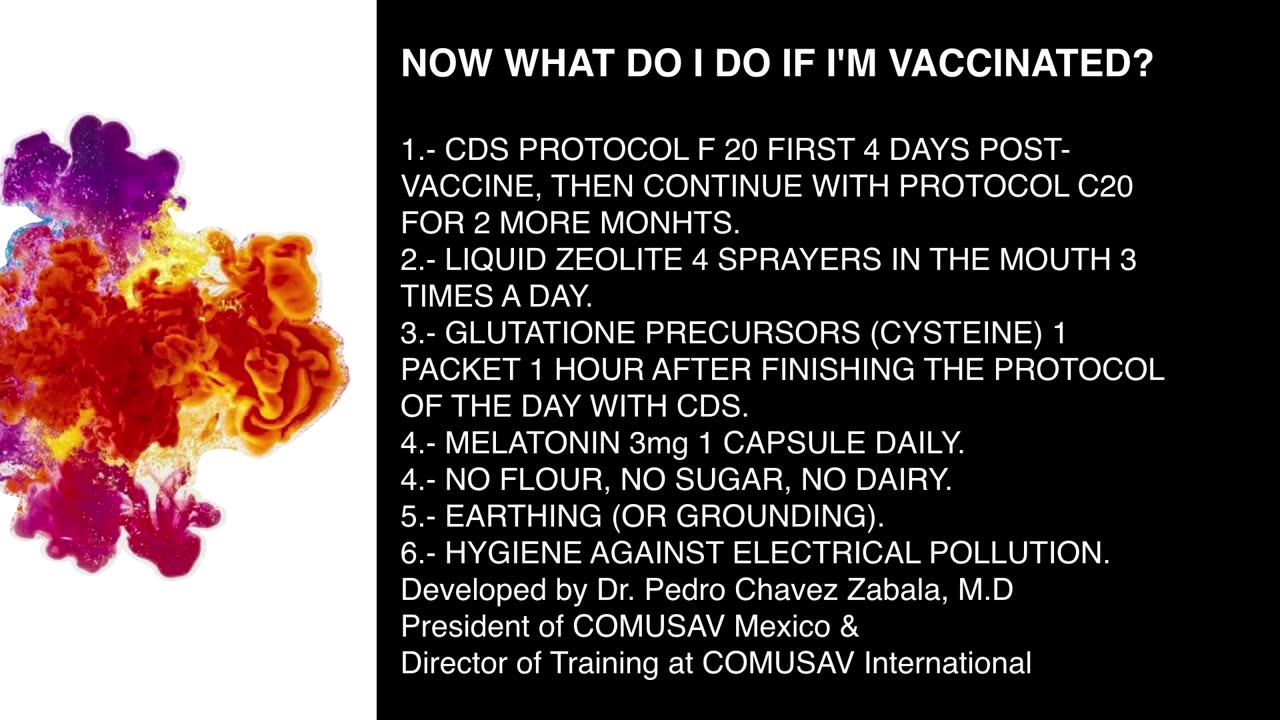 NOW WHAT DO I DO IF I'M VACCINATED?

1.- CDS PROTOCOL F 20 FIRST 4 DAYS POST-VACCINE, THEN CONTINUE WITH PROTOCOL C20 FOR 2 MORE MONHTS.
2.- LIQUID ZEOLITE 4 SPRAYERS IN THE MOUTH 3 TIMES A DAY.
3.- GLUTATIONE PRECURSORS (CYSTEINE) 1 PACKET 1 HOUR AFTER FINISHING THE PROTOCOL OF THE DAY WITH CDS.
4.- MELATONIN 3mg 1 CAPSULE DAILY.
4.- NO FLOUR, NO SUGAR, NO DAIRY.
5.- EARTHING (OR GROUNDING).
6.- HYGIENE AGAINST ELECTRICAL POLLUTION.
Developed by Dr. Pedro Chavez Zabala, M.D
President of COMUSAV Mexico &
Director of Training at COMUSAV International